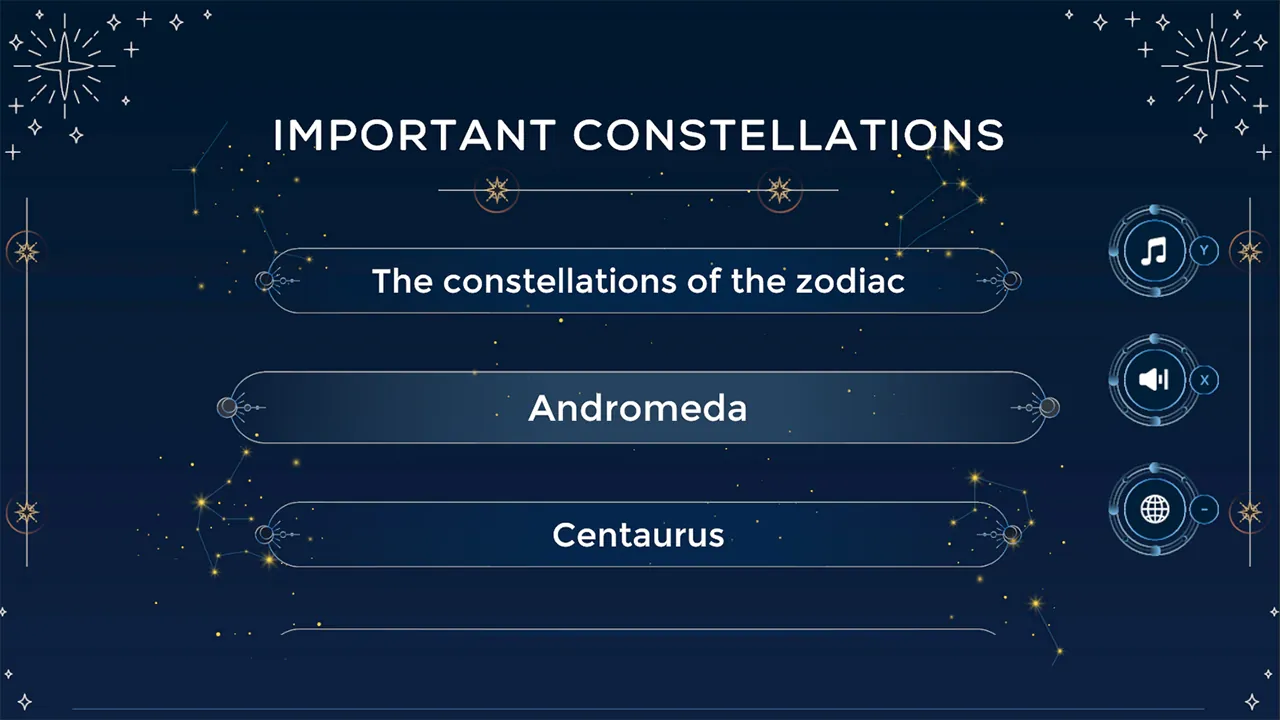 IMPORTANT CONSTELLATIONS

The constellations of the zodiac

Andromeda

Centaurus

Y

X

-